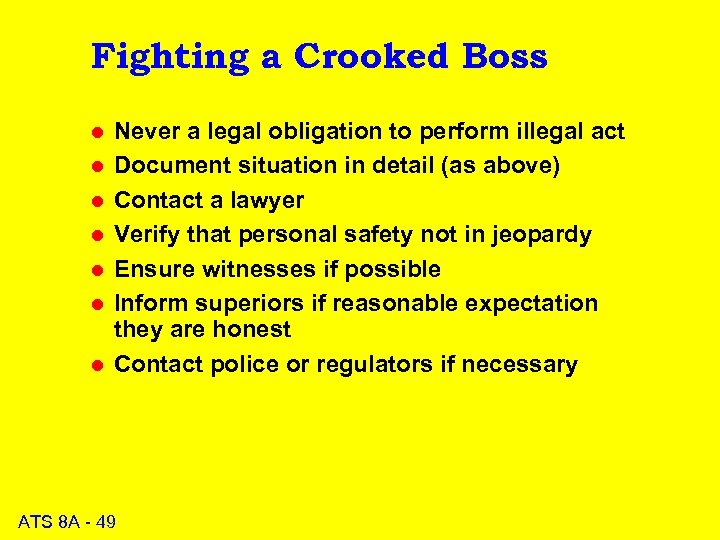 Fighting a Crooked Boss

- Never a legal obligation to perform illegal act
- Document situation in detail (as above)
- Contact a lawyer
- Verify that personal safety not in jeopardy
- Ensure witnesses if possible
- Inform superiors if reasonable expectation they are honest
- Contact police or regulators if necessary

ATS 8A - 49